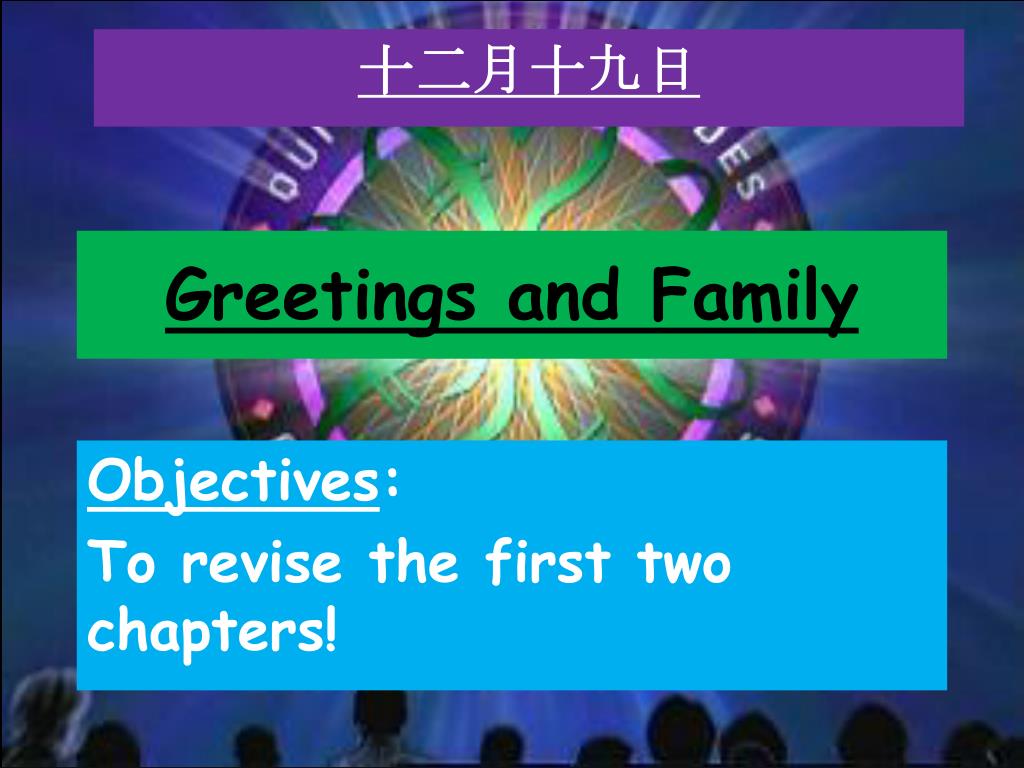 十二月十九日

Greetings and Family

Objectives:

To revise the first two chapters!